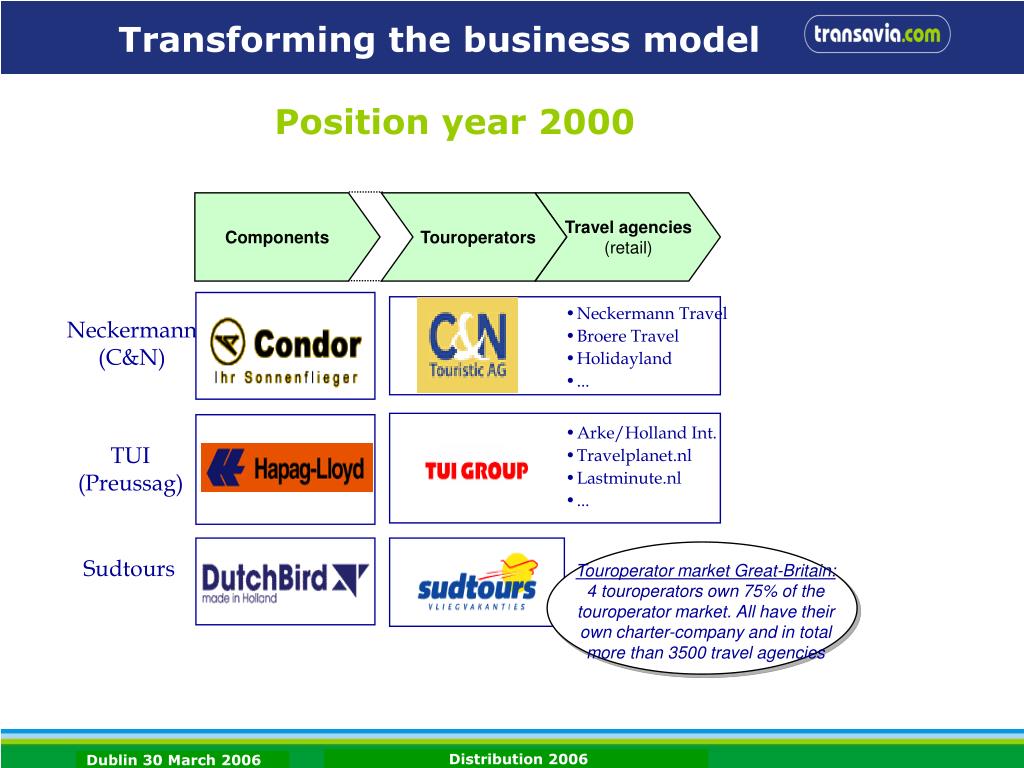 Transforming the business model

transavia.com

Position year 2000

Components

Touroperators

Travel agencies
(retail)

Neckermann
(C&N)

Condor
Ihr Sonnenflieger

C&N
Touristic AG

• Neckermann Travel
• Broere Travel
• Holidayland
• ...

TUI
(Preussag)

Hapag-Lloyd

TUI GROUP

• Arke/Holland Int.
• Travelplanet.nl
• Lastminute.nl
• ...

Sudtours

DutchBird
made in Holland

sudtours
VLIEGVAKANTIES

Touroperator market Great-Britain:
4 touroperators own 75% of the touroperator market. All have their own charter-company and in total more than 3500 travel agencies

Dublin 30 March 2006

Distribution 2006